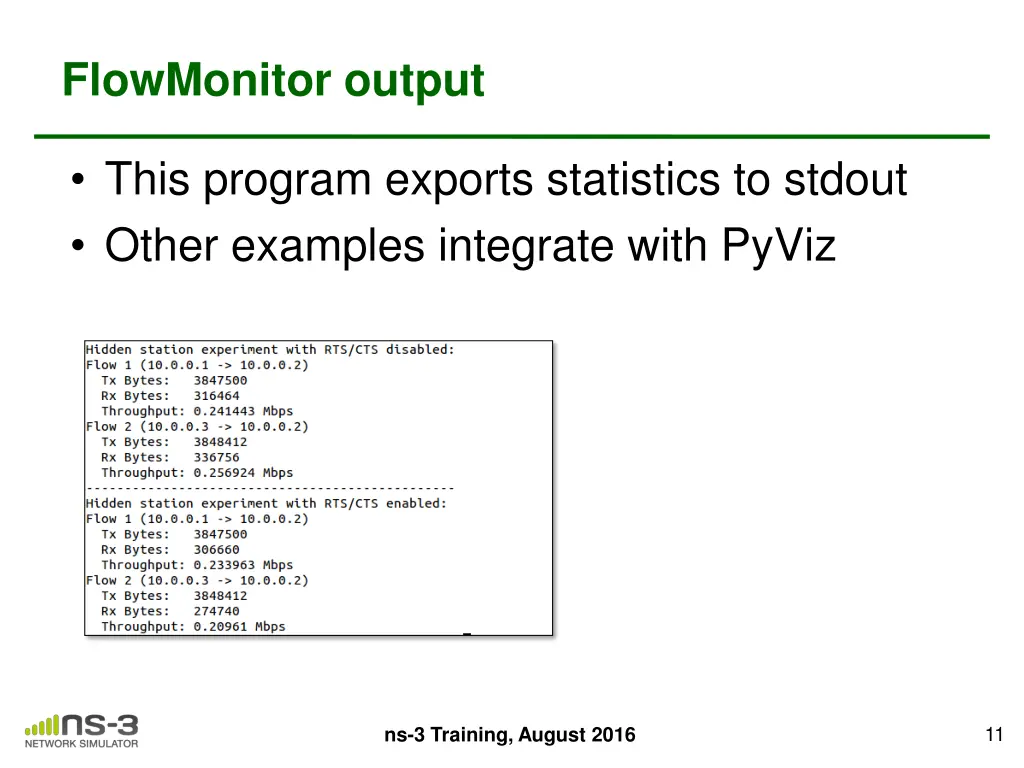 FlowMonitor output

• This program exports statistics to stdout
• Other examples integrate with PyViz

Hidden station experiment with RTS/CTS disabled:
Flow 1 (10.0.0.1 -> 10.0.0.2)
Tx Bytes: 3847500
Rx Bytes: 316464
Throughput: 0.241443 Mbps
Flow 2 (10.0.0.3 -> 10.0.0.2)
Tx Bytes: 3848412
Rx Bytes: 336756
Throughput: 0.256924 Mbps
------------------------------------------------
Hidden station experiment with RTS/CTS enabled:
Flow 1 (10.0.0.1 -> 10.0.0.2)
Tx Bytes: 3847500
Rx Bytes: 306660
Throughput: 0.233963 Mbps
Flow 2 (10.0.0.3 -> 10.0.0.2)
Tx Bytes: 3848412
Rx Bytes: 274740
Throughput: 0.20961 Mbps

ns-3 NETWORK SIMULATOR

ns-3 Training, August 2016

11